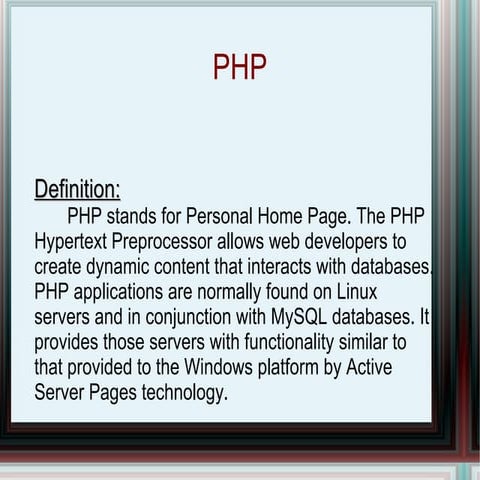 PHP

Definition:

PHP stands for Personal Home Page. The PHP Hypertext Preprocessor allows web developers to create dynamic content that interacts with databases. PHP applications are normally found on Linux servers and in conjunction with MySQL databases. It provides those servers with functionality similar to that provided to the Windows platform by Active Server Pages technology.